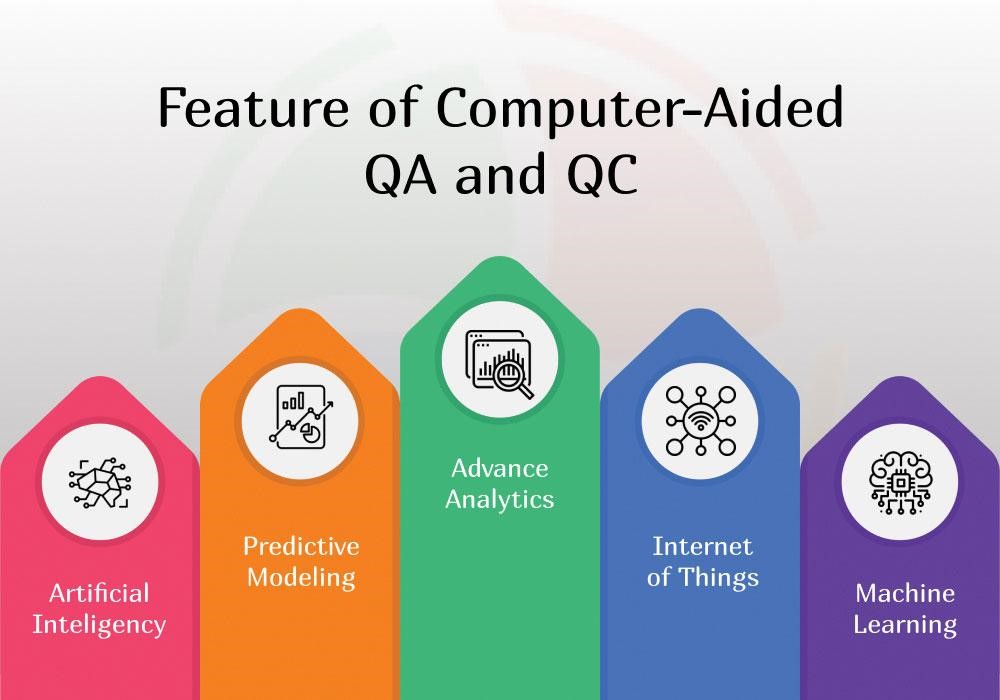 Feature of Computer-Aided QA and QC

Artificial Inteligency

Predictive Modeling

Advance Analytics

Internet of Things

Machine Learning